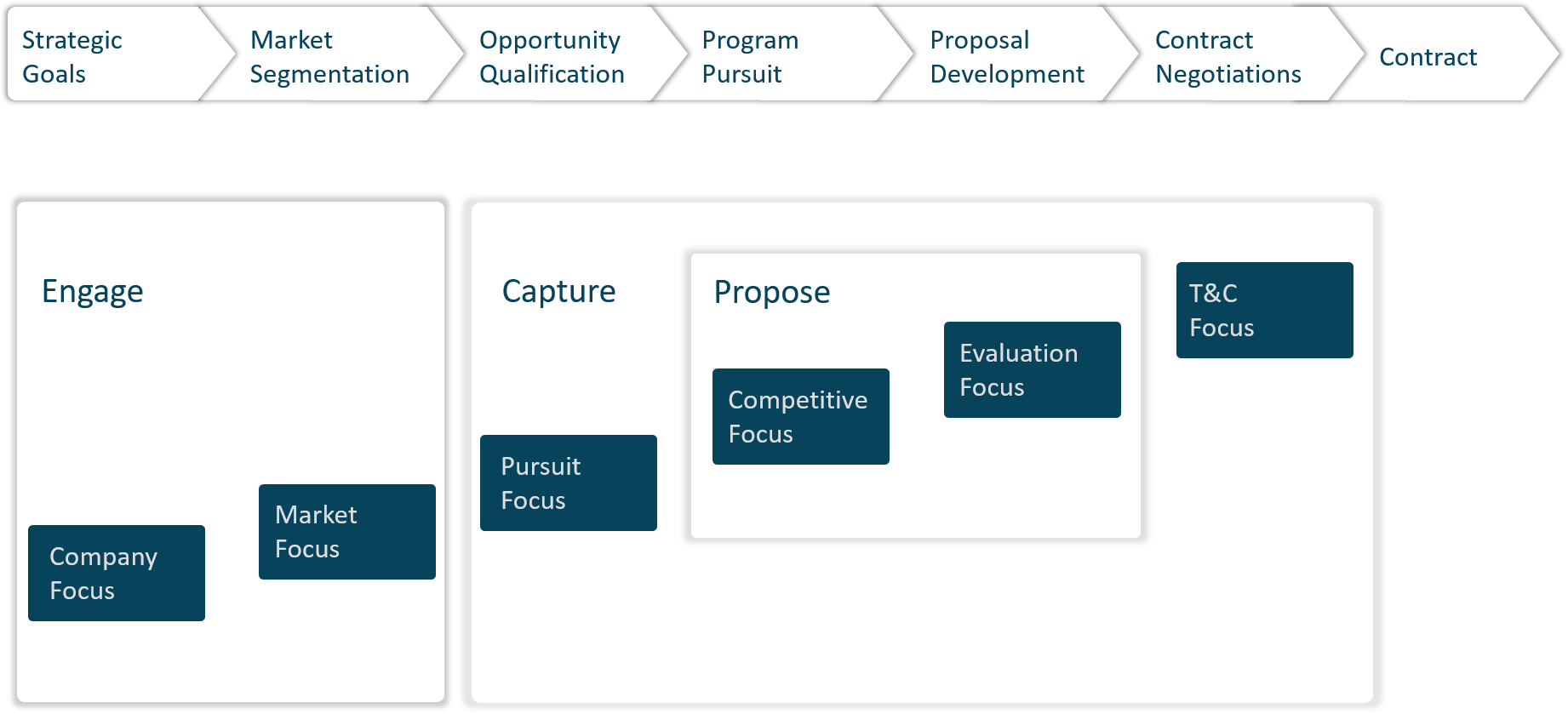 Strategic Goals

Market Segmentation

Opportunity Qualification

Program Pursuit

Proposal Development

Contract Negotiations

Contract

Engage

Company Focus

Market Focus

Capture

Pursuit Focus

Propose

Competitive Focus

Evaluation Focus

T&C Focus